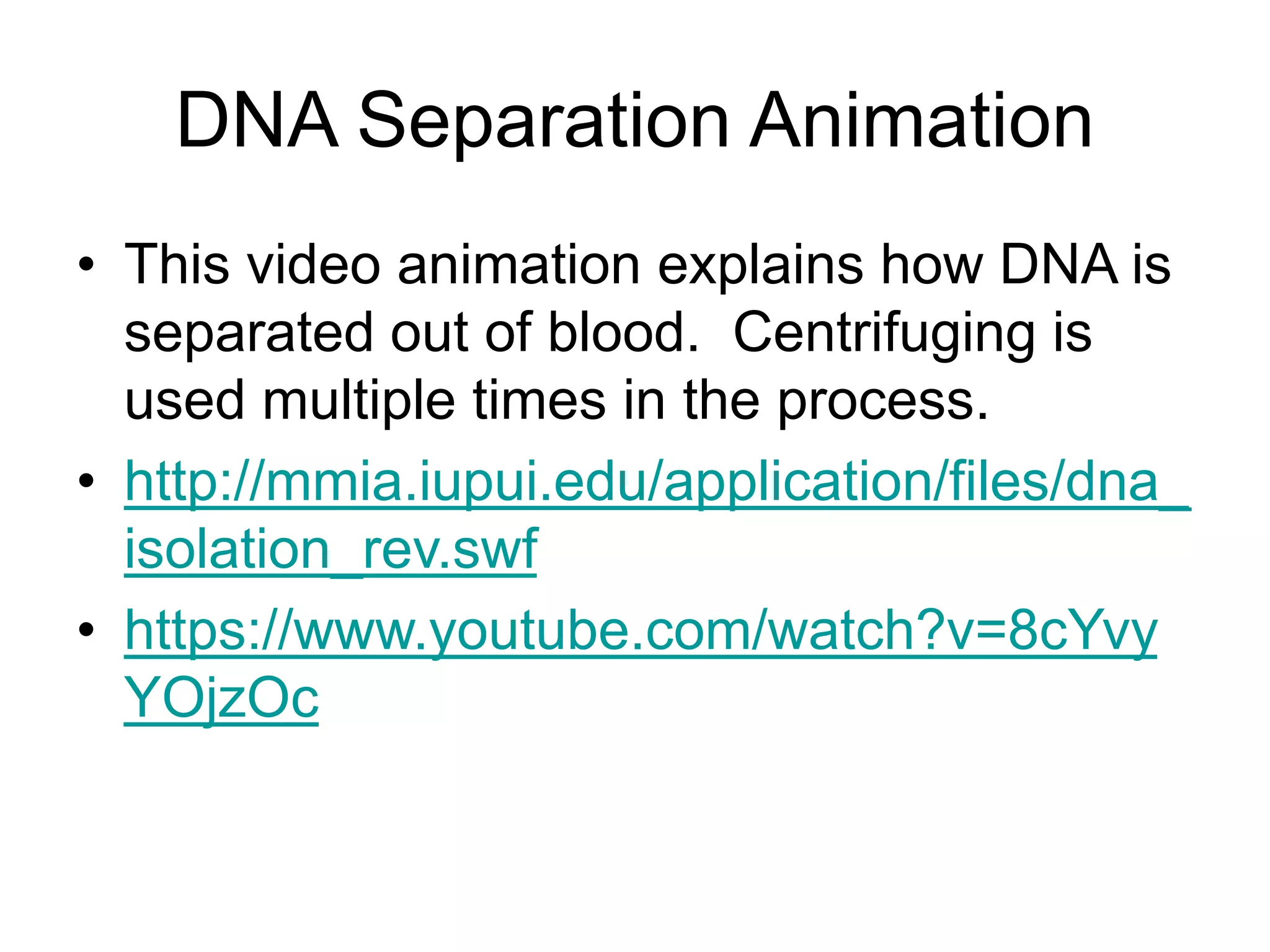 DNA Separation Animation

• This video animation explains how DNA is separated out of blood.  Centrifuging is used multiple times in the process.

• http://mmia.iupui.edu/application/files/dna_isolation_rev.swf

• https://www.youtube.com/watch?v=8cYvyYOjzOc